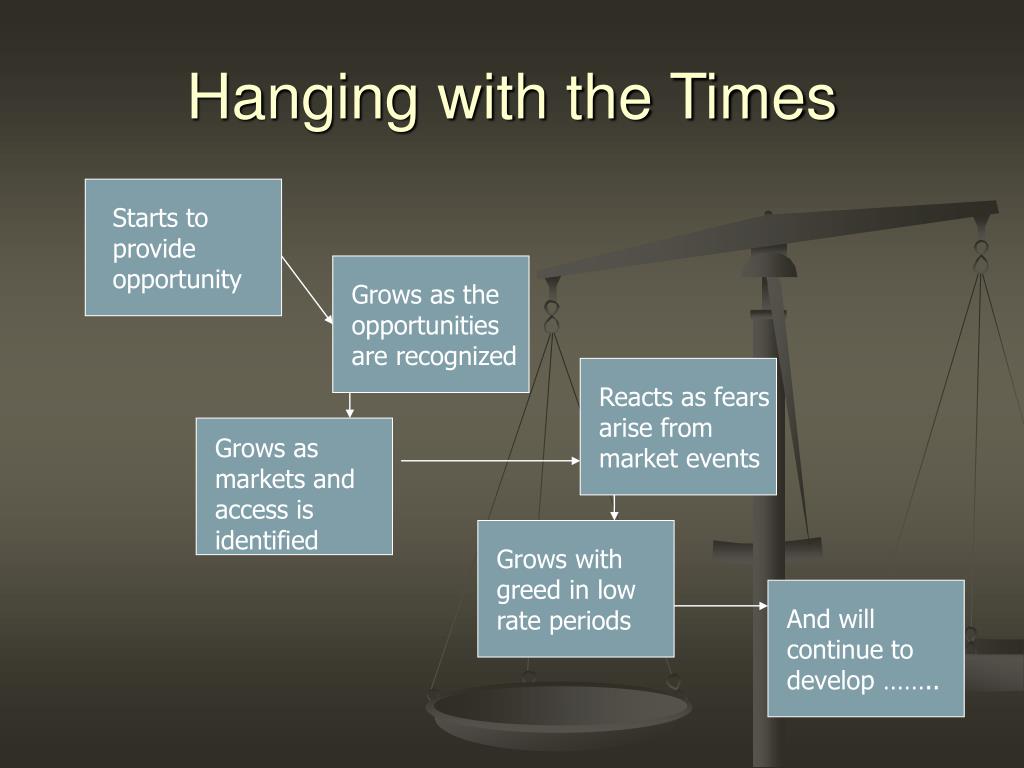 Hanging with the Times

Starts to provide opportunity

Grows as the opportunities are recognized

Grows as markets and access is identified

Reacts as fears arise from market events

Grows with greed in low rate periods

And will continue to develop ……..